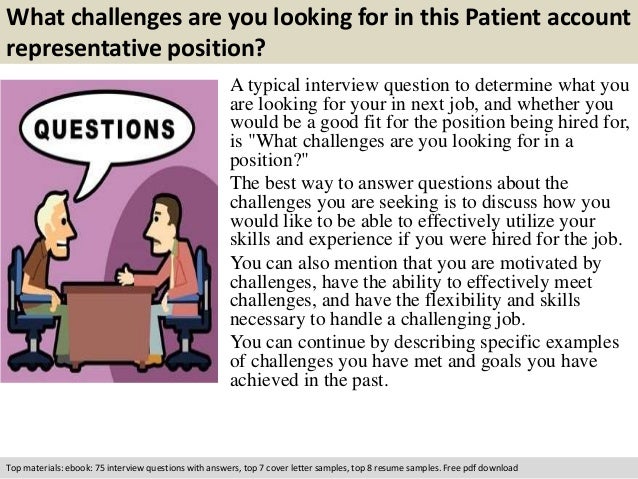 What challenges are you looking for in this Patient account representative position?

QUESTIONS

A typical interview question to determine what you are looking for your in next job, and whether you would be a good fit for the position being hired for, is "What challenges are you looking for in a position?"

The best way to answer questions about the challenges you are seeking is to discuss how you would like to be able to effectively utilize your skills and experience if you were hired for the job.

You can also mention that you are motivated by challenges, have the ability to effectively meet challenges, and have the flexibility and skills necessary to handle a challenging job.

You can continue by describing specific examples of challenges you have met and goals you have achieved in the past.

Top materials: ebook: 75 interview questions with answers, top 7 cover letter samples, top 8 resume samples. Free pdf download